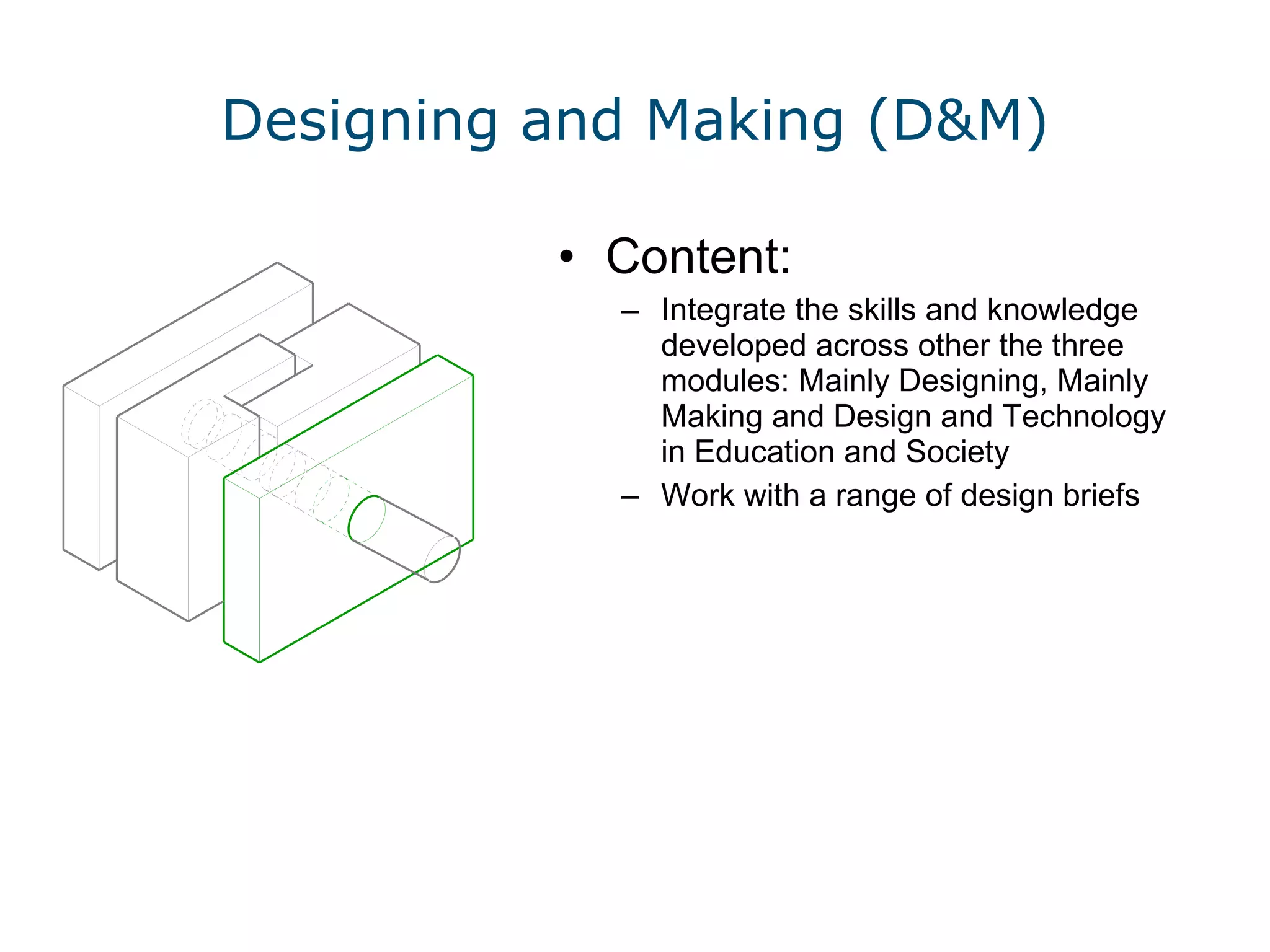 Designing and Making (D&M)

• Content:

– Integrate the skills and knowledge developed across other the three modules: Mainly Designing, Mainly Making and Design and Technology in Education and Society

– Work with a range of design briefs